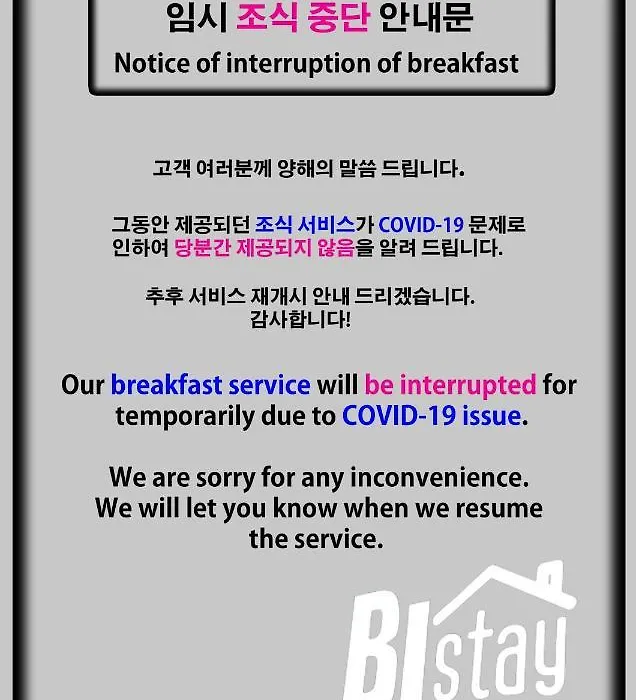 임시 조식 중단 안내문
Notice of interruption of breakfast

고객 여러분께 양해의 말씀 드립니다.

그동안 제공되던 조식 서비스가 COVID-19 문제로 인하여 당분간 제공되지 않음을 알려 드립니다.

추후 서비스 재개시 안내 드리겠습니다.
감사합니다!

Our breakfast service will be interrupted for temporarily due to COVID-19 issue.

We are sorry for any inconvenience.
We will let you know when we resume the service.

BIstay